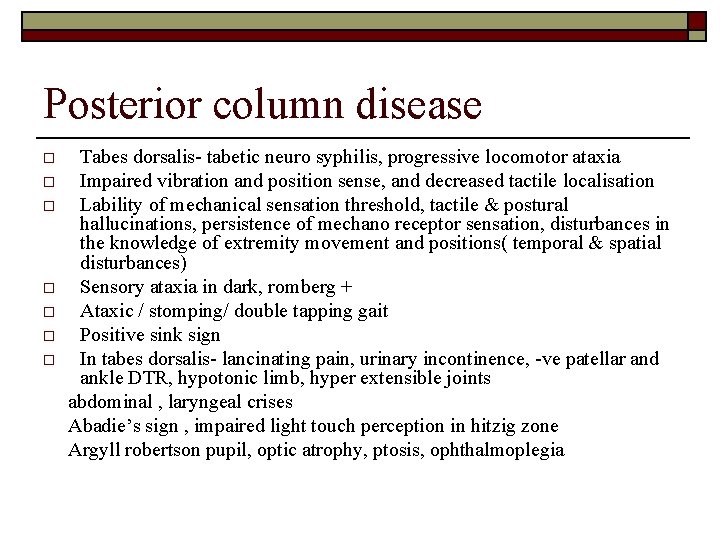 Posterior column disease

□ Tabes dorsalis- tabetic neuro syphilis, progressive locomotor ataxia
□ Impaired vibration and position sense, and decreased tactile localisation
□ Lability of mechanical sensation threshold, tactile & postural hallucinations, persistence of mechano receptor sensation, disturbances in the knowledge of extremity movement and positions( temporal & spatial disturbances)
□ Sensory ataxia in dark, romberg +
□ Ataxic / stomping/ double tapping gait
□ Positive sink sign
□ In tabes dorsalis- lancinating pain, urinary incontinence, -ve patellar and ankle DTR, hypotonic limb, hyper extensible joints
abdominal , laryngeal crises
Abadie's sign , impaired light touch perception in hitzig zone
Argyll robertson pupil, optic atrophy, ptosis, ophthalmoplegia